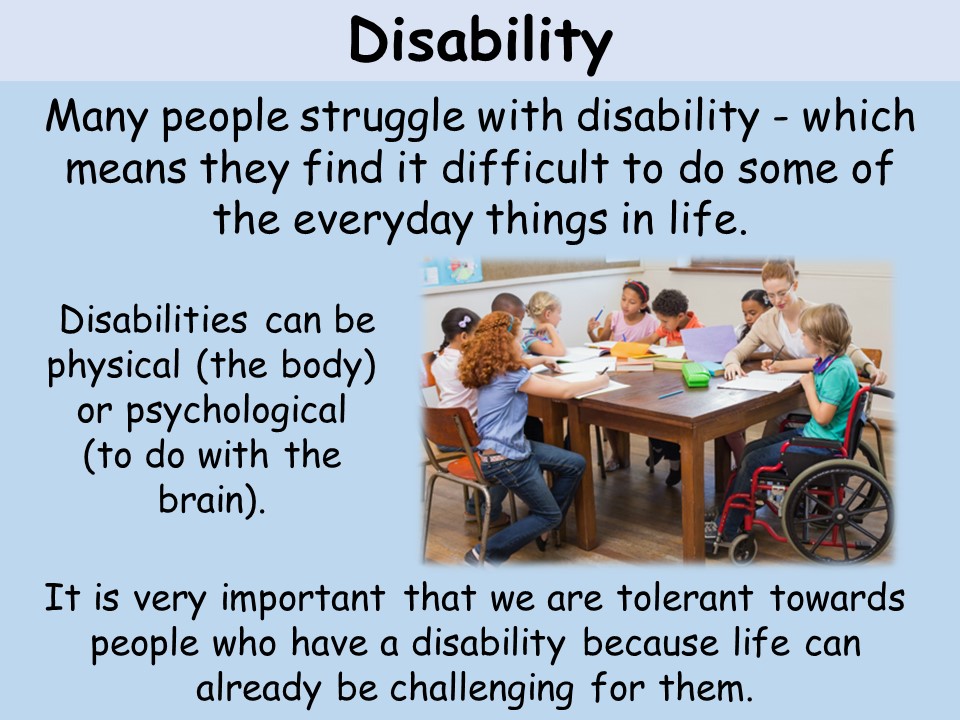 Disability

Many people struggle with disability - which means they find it difficult to do some of the everyday things in life.

Disabilities can be physical (the body) or psychological (to do with the brain).

It is very important that we are tolerant towards people who have a disability because life can already be challenging for them.